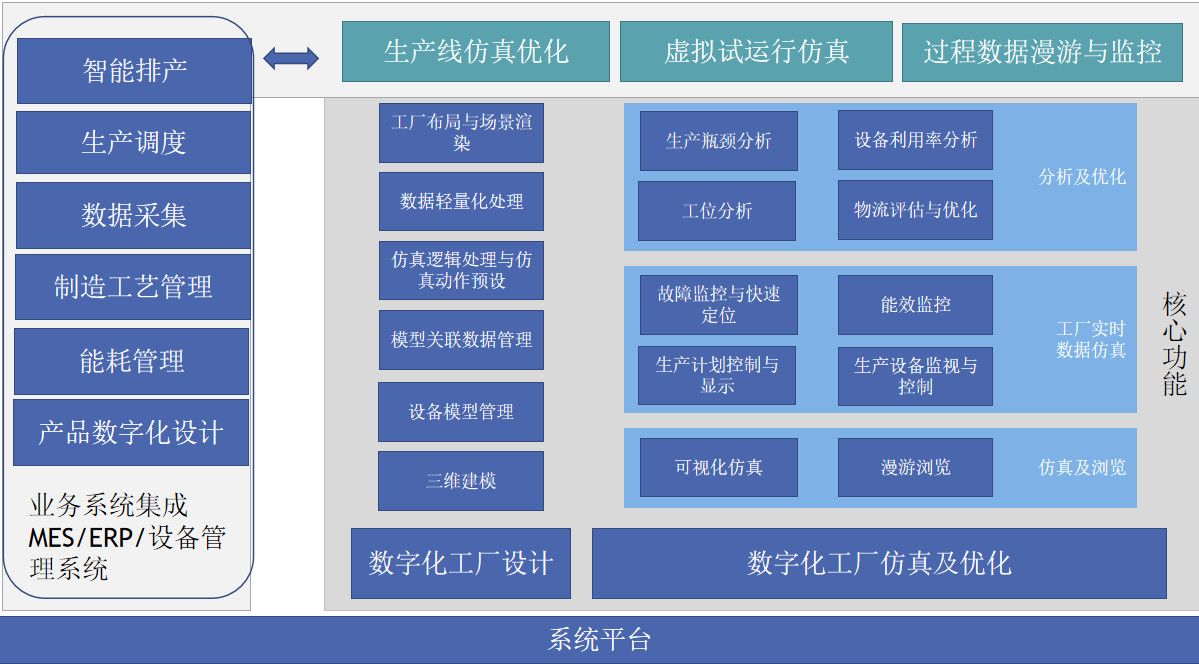 智能排产

生产调度

数据采集

制造工艺管理

能耗管理

产品数字化设计

业务系统集成 MES/ERP/设备管理系统

生产线仿真优化

虚拟试运行仿真

过程数据漫游与监控

工厂布局与场景渲染

数据轻量化处理

仿真逻辑处理与仿真动作预设

模型关联数据管理

设备模型管理

三维建模

生产瓶颈分析

设备利用率分析

工位分析

物流评估与优化

分析及优化

故障监控与快速定位

能效监控

生产计划控制与显示

生产设备监视与控制

工厂实时数据仿真

可视化仿真

漫游浏览

仿真及浏览

核心功能

数字化工厂设计

数字化工厂仿真及优化

系统平台